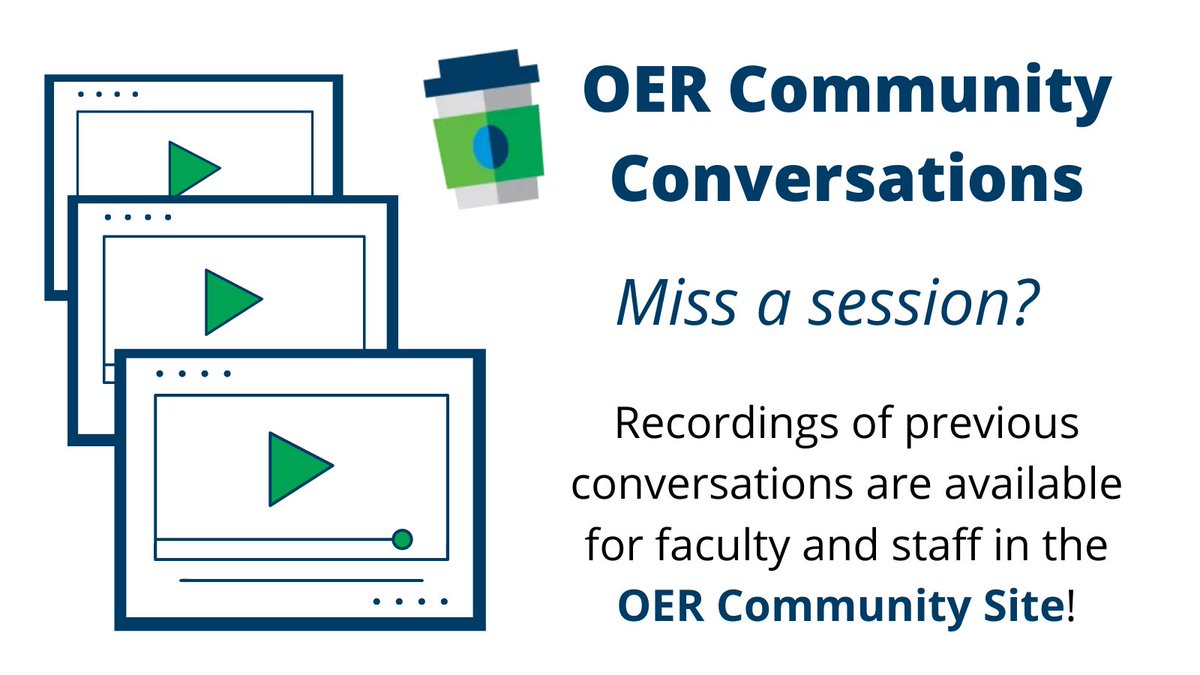 OER Community Conversations

Miss a session?

Recordings of previous conversations are available for faculty and staff in the OER Community Site!